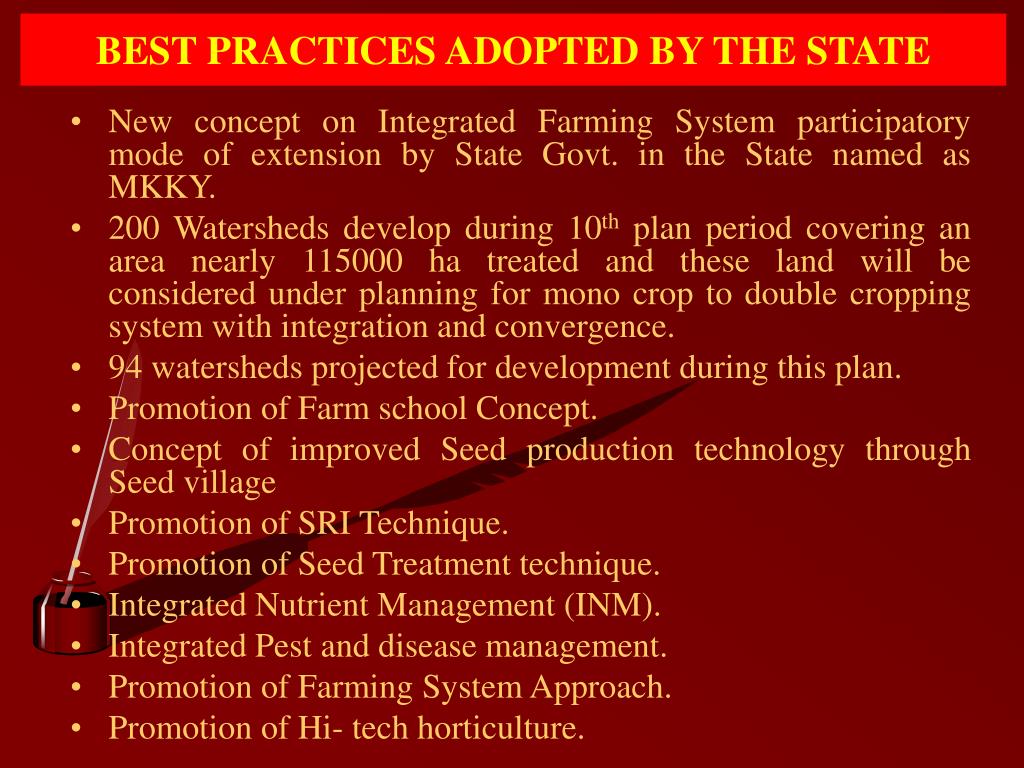 BEST PRACTICES ADOPTED BY THE STATE

• New concept on Integrated Farming System participatory mode of extension by State Govt. in the State named as MKKY.
• 200 Watersheds develop during 10$^{th}$ plan period covering an area nearly 115000 ha treated and these land will be considered under planning for mono crop to double cropping system with integration and convergence.
• 94 watersheds projected for development during this plan.
• Promotion of Farm school Concept.
• Concept of improved Seed production technology through Seed village
• Promotion of SRI Technique.
• Promotion of Seed Treatment technique.
• Integrated Nutrient Management (INM).
• Integrated Pest and disease management.
• Promotion of Farming System Approach.
• Promotion of Hi- tech horticulture.